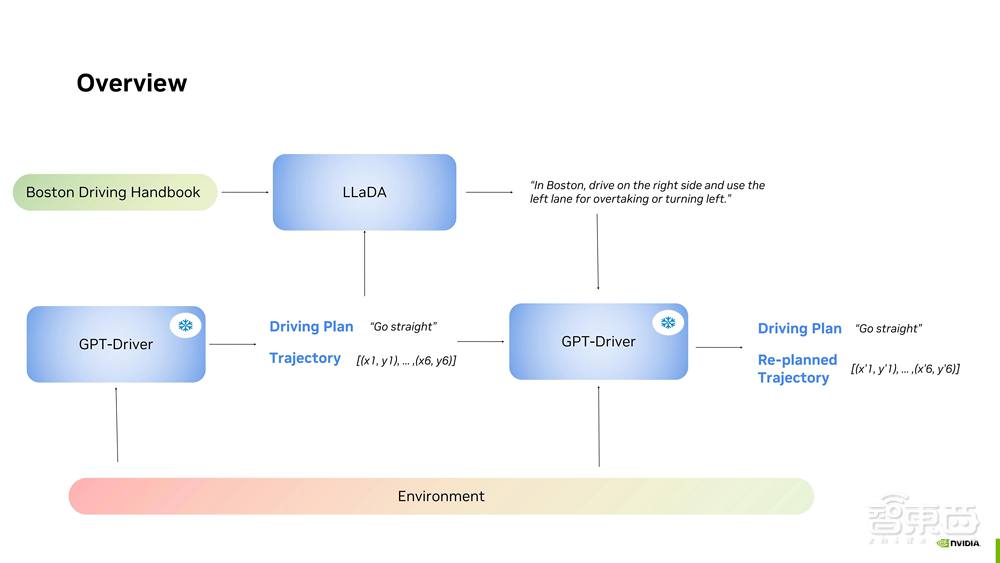 Overview

Boston Driving Handbook

LLaDA

"In Boston, drive on the right side and use the left lane for overtaking or turning left."

GPT-Driver

Driving Plan "Go straight"

Trajectory [(x1, y1), ... ,(x6, y6)]

GPT-Driver

Driving Plan "Go straight"

Re-planned Trajectory [(x'1, y'1), ... ,(x'6, y'6)]

Environment

智东西

NVIDIA